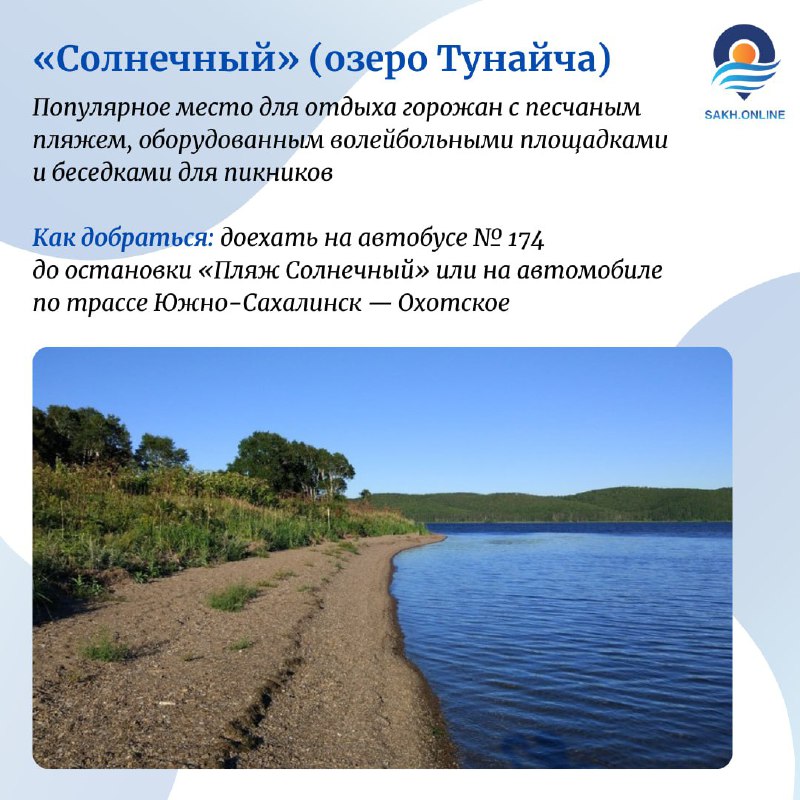 «Солнечный» (озеро Тунайча)

SAKH.ONLINE

Популярное место для отдыха горожан с песчаным пляжем, оборудованным волейбольными площадками и беседками для пикников

Как добраться: доехать на автобусе № 174 до остановки «Пляж Солнечный» или на автомобиле по трассе Южно-Сахалинск — Охотское